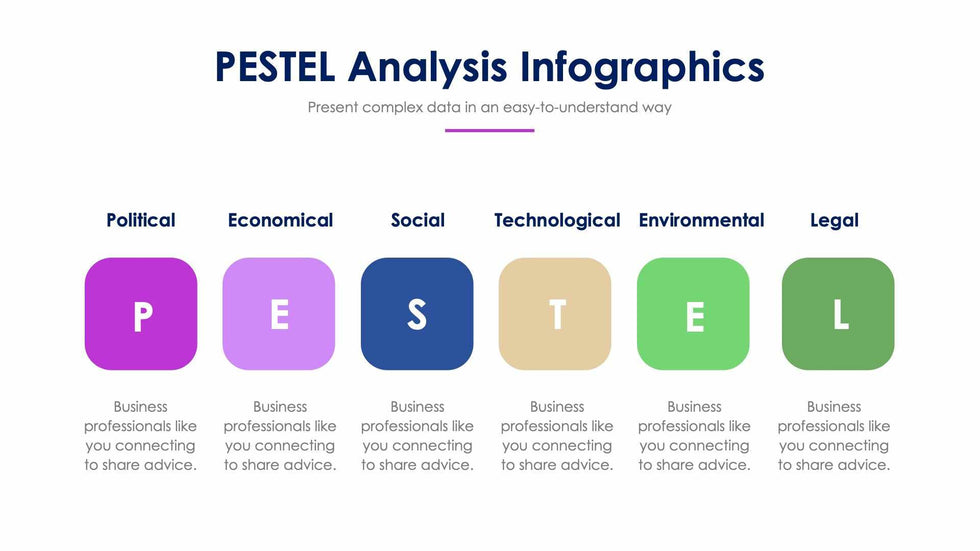 PESTEL Analysis Infographics

Present complex data in an easy-to-understand way

Political

P

Business professionals like you connecting to share advice.

Economical

E

Business professionals like you connecting to share advice.

Social

S

Business professionals like you connecting to share advice.

Technological

T

Business professionals like you connecting to share advice.

Environmental

E

Business professionals like you connecting to share advice.

Legal

L

Business professionals like you connecting to share advice.